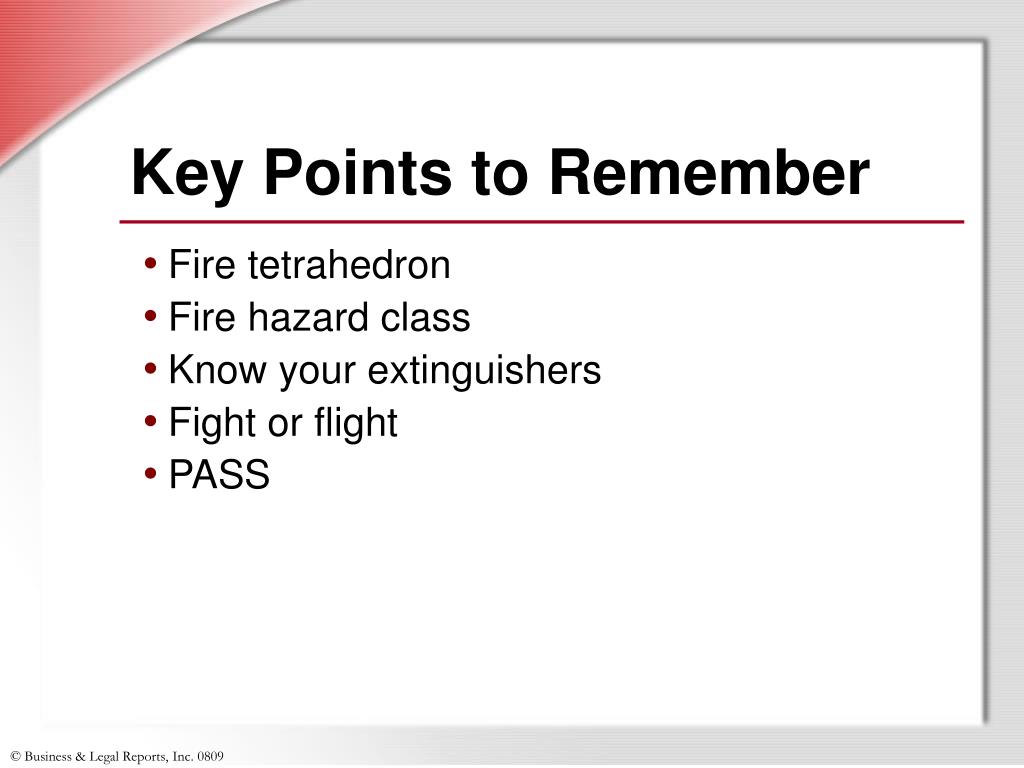 Key Points to Remember

• Fire tetrahedron
• Fire hazard class
• Know your extinguishers
• Fight or flight
• PASS

© Business & Legal Reports, Inc. 0809